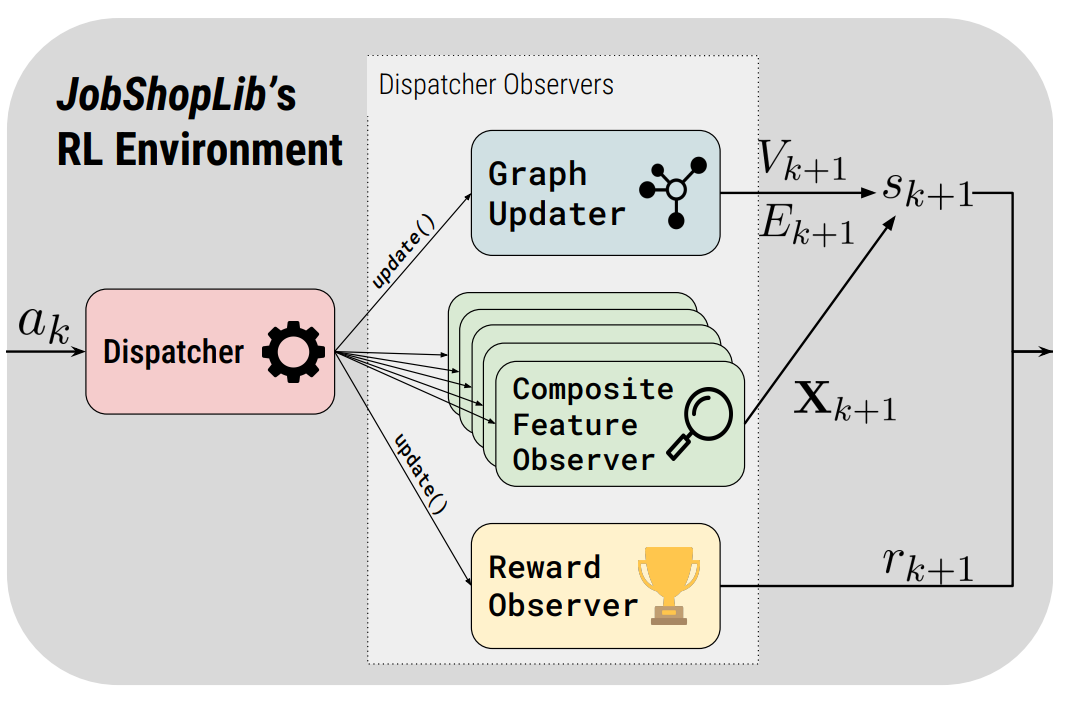 JobShopLib's RL Environment

Dispatcher Observers

$a_k$

Dispatcher

update()

Graph Updater

$V_{k+1}$

$E_{k+1}$

$s_{k+1}$

Composite Feature Observer

$\mathbf{X}_{k+1}$

update()

Reward Observer

$r_{k+1}$